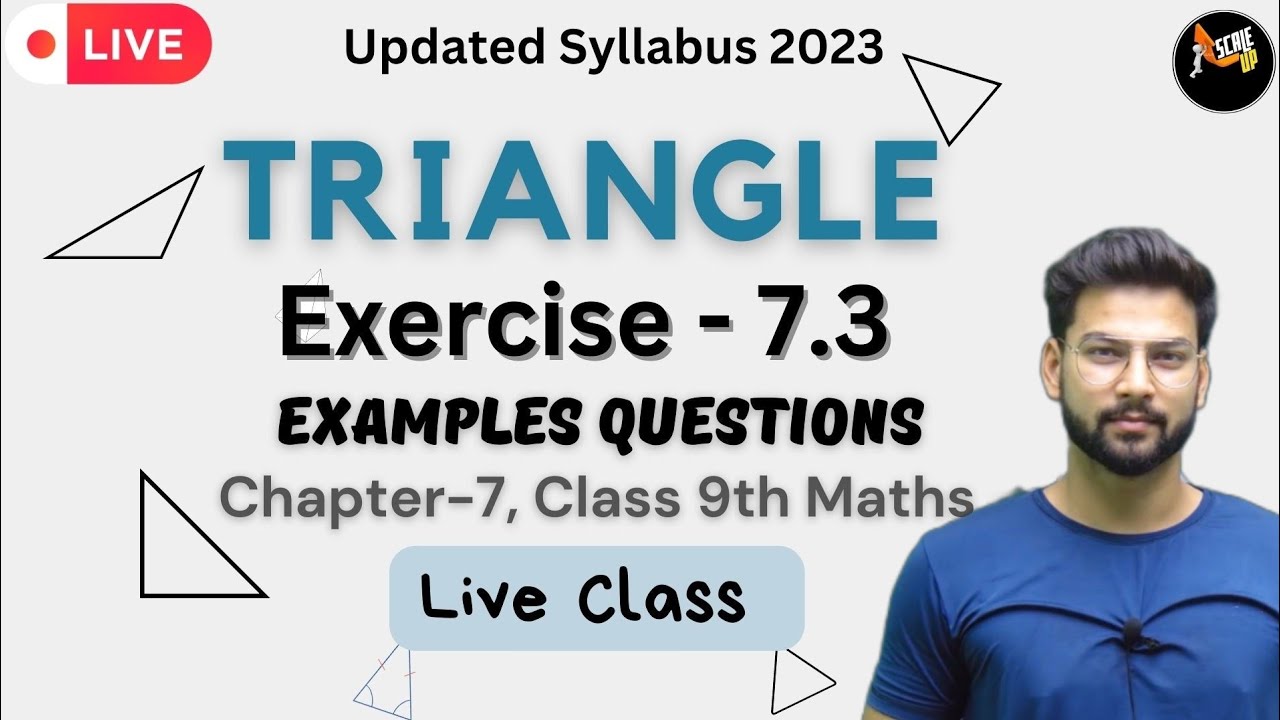 LIVE

Updated Syllabus 2023

SCALE UP

TRIANGLE

Exercise - 7.3

EXAMPLES QUESTIONS

Chapter-7, Class 9th Maths

Live Class